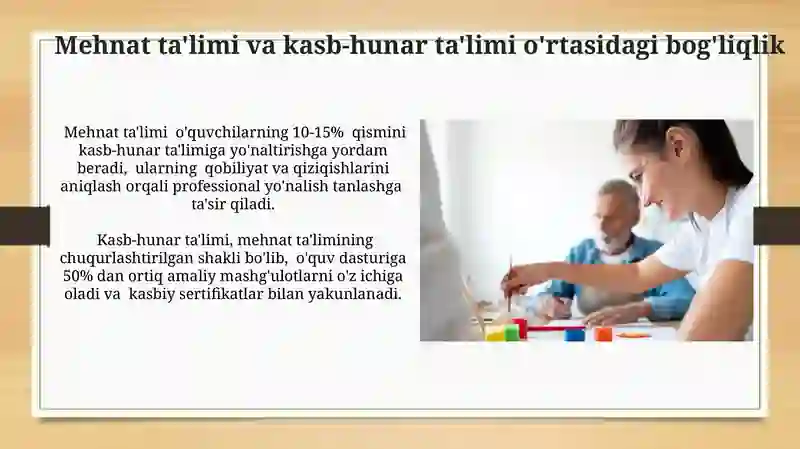 Mehnat ta'limi va kasb-hunar ta'limi o'rtasidagi bog'liqlik

Mehnat ta'limi o'quvchilarning 10-15% qismini kasb-hunar ta'limiga yo'naltirishga yordam beradi, ularning qobiliyat va qiziqishlarini aniqlash orqali professional yo'nalish tanlashga ta'sir qiladi.

Kasb-hunar ta'limi, mehnat ta'limining chuqurlashtirilgan shakli bo'lib, o'quv dasturiga 50% dan ortiq amaliy mashg'ulotlarni o'z ichiga oladi va kasbiy sertifikatlar bilan yakunlanadi.